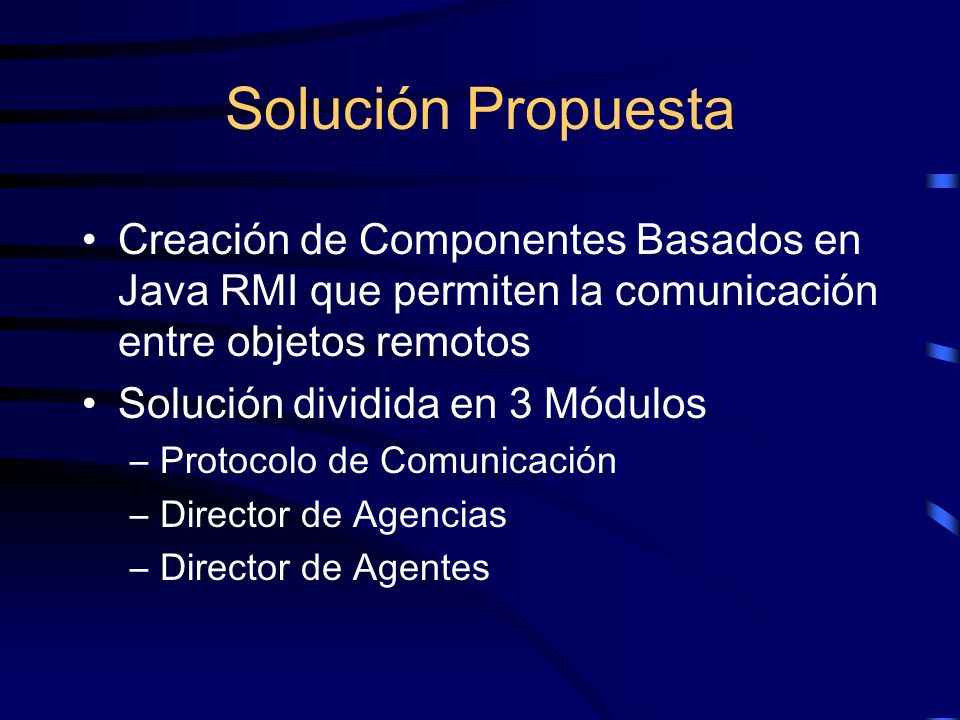 Solución Propuesta

• Creación de Componentes Basados en Java RMI que permiten la comunicación entre objetos remotos
• Solución dividida en 3 Módulos
– Protocolo de Comunicación
– Director de Agencias
– Director de Agentes